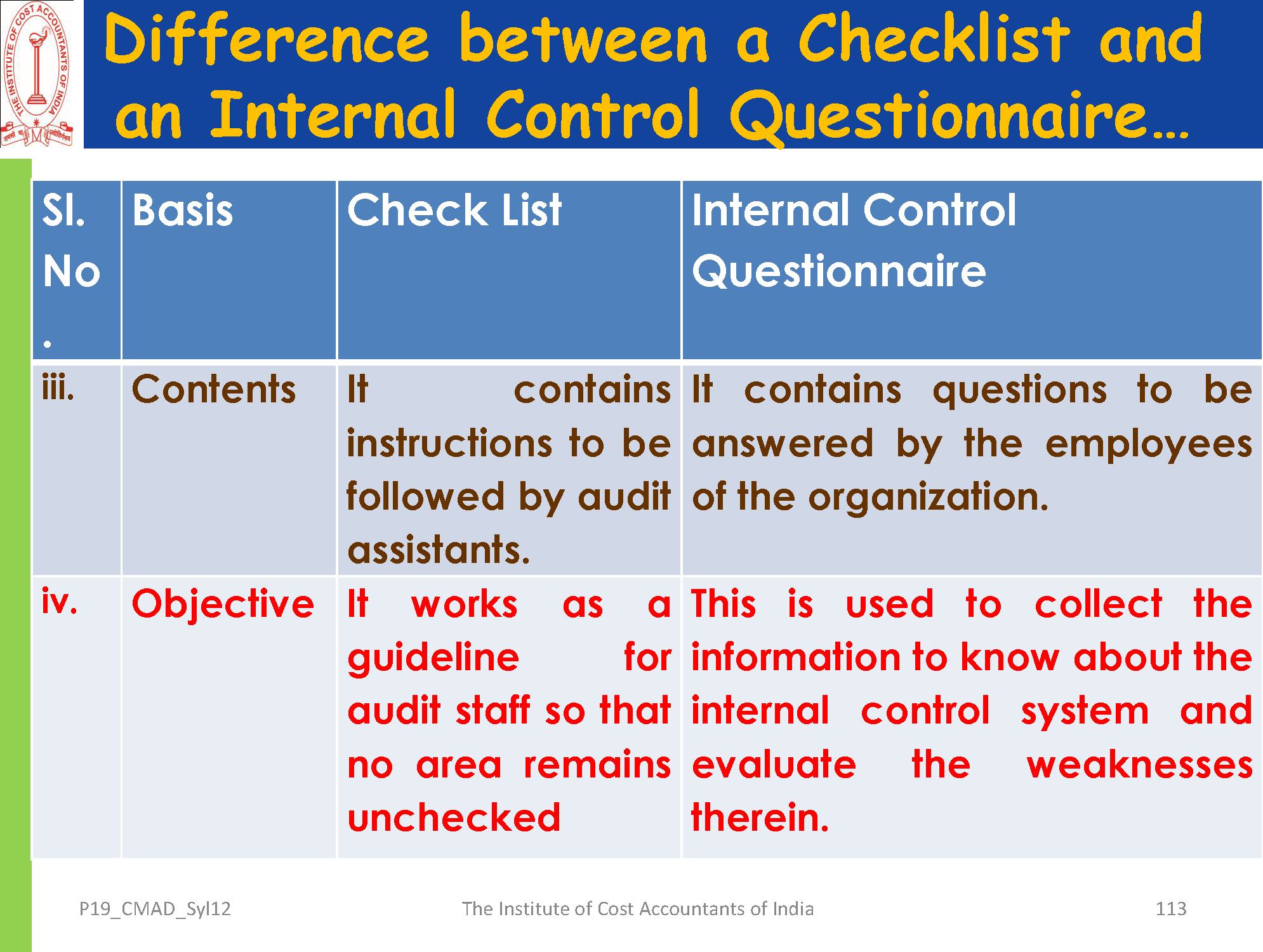 THE INSTITUTE OF COST ACCOUNTANTS OF INDIA

Difference between a Checklist and an Internal Control Questionnaire…

| Sl. No. | Basis | Check List | Internal Control Questionnaire |
|---|---|---|---|
| iii. | Contents | It contains instructions to be followed by audit assistants. | It contains questions to be answered by the employees of the organization. |
| iv. | Objective | It works as a guideline for audit staff so that no area remains unchecked | This is used to collect the information to know about the internal control system and evaluate the weaknesses therein. |

P19_CMAD_Syl12 The Institute of Cost Accountants of India 113